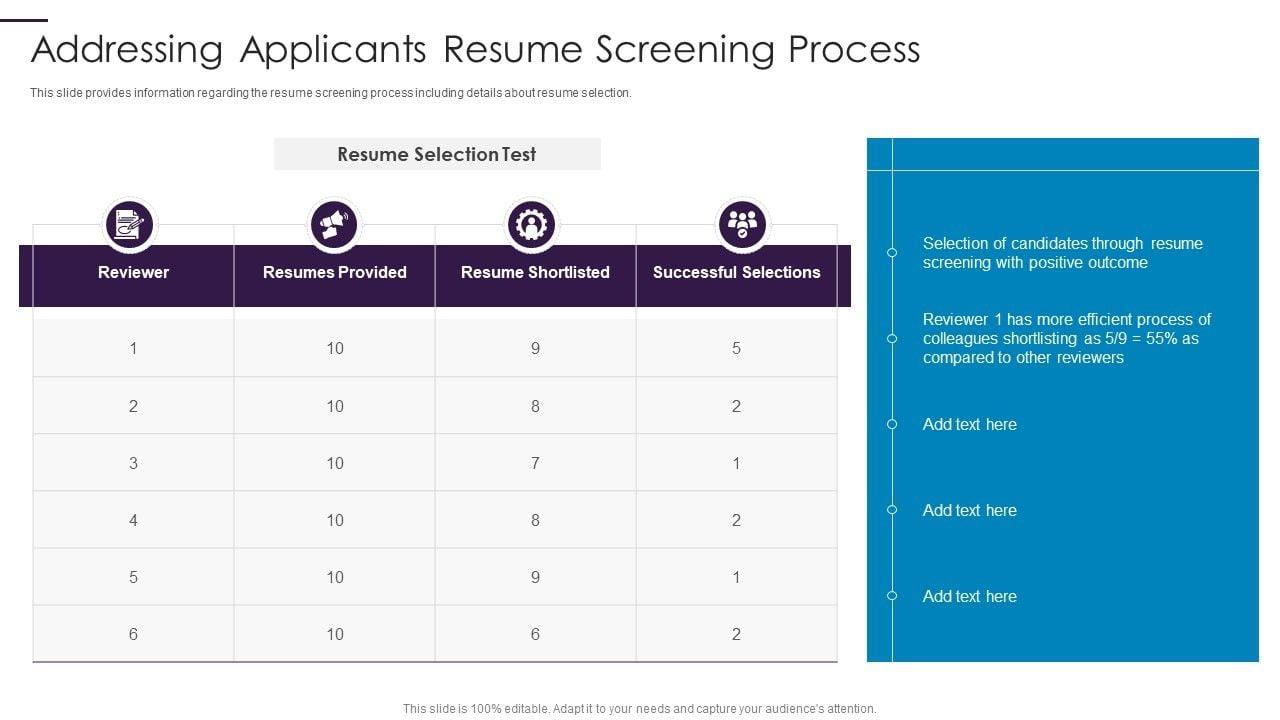 Addressing Applicants Resume Screening Process

This slide provides information regarding the resume screening process including details about resume selection.

Resume Selection Test

| Reviewer | Resumes Provided | Resume Shortlisted | Successful Selections |
|---|---|---|---|
| 1 | 10 | 9 | 5 |
| 2 | 10 | 8 | 2 |
| 3 | 10 | 7 | 1 |
| 4 | 10 | 8 | 2 |
| 5 | 10 | 9 | 1 |
| 6 | 10 | 6 | 2 |

Selection of candidates through resume screening with positive outcome

Reviewer 1 has more efficient process of colleagues shortlisting as 5/9 = 55% as compared to other reviewers

Add text here

Add text here

Add text here

This slide is 100% editable. Adapt it to your needs and capture your audience's attention.